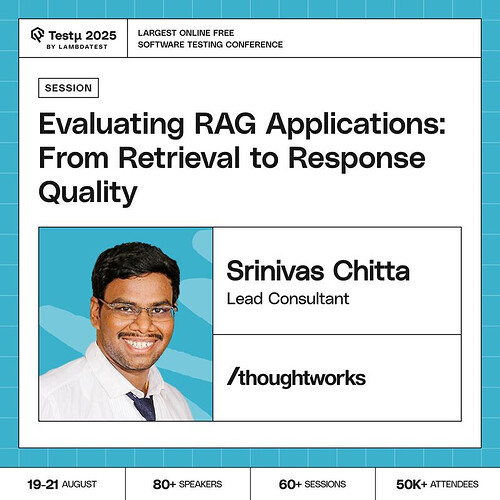 Testμ 2025
BY LAMBDATEST

LARGEST ONLINE FREE
SOFTWARE TESTING CONFERENCE

SESSION

Evaluating RAG Applications: From Retrieval to Response Quality

Srinivas Chitta
Lead Consultant

/thoughtworks

19-21 AUGUST

80+ SPEAKERS

60+ SESSIONS

50K+ ATTENDEES